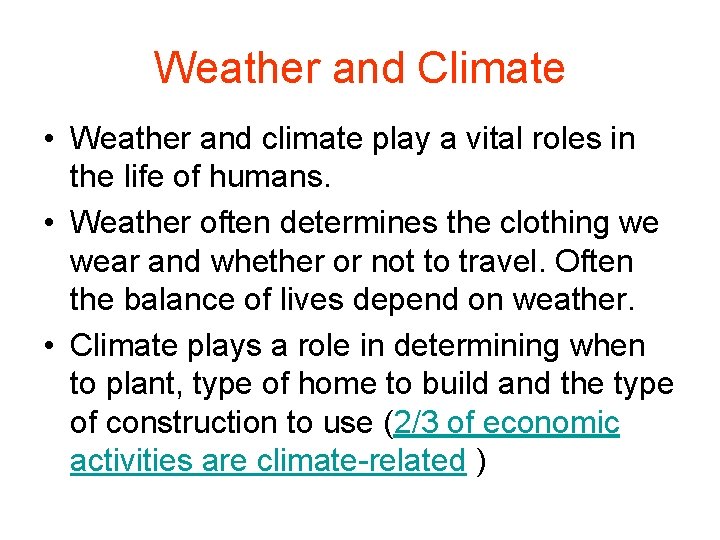 Weather and Climate

• Weather and climate play a vital roles in the life of humans.

• Weather often determines the clothing we wear and whether or not to travel. Often the balance of lives depend on weather.

• Climate plays a role in determining when to plant, type of home to build and the type of construction to use (2/3 of economic activities are climate-related )